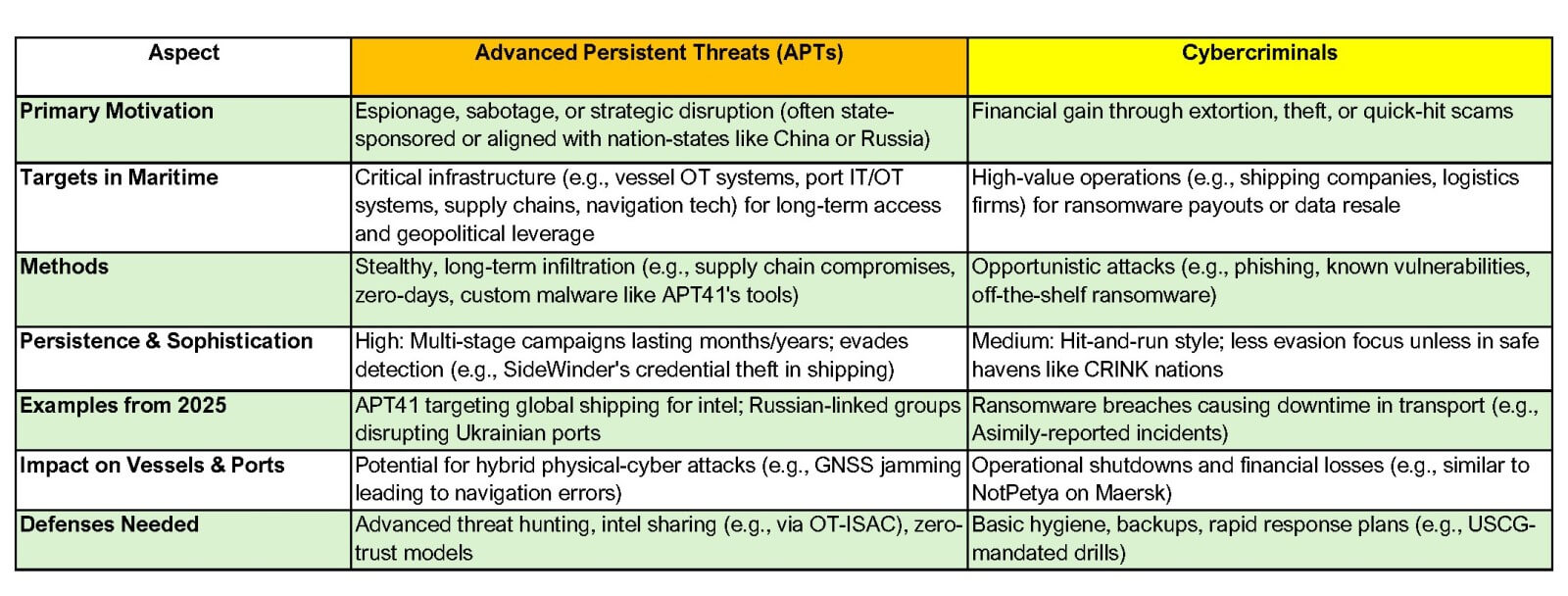 | Aspect | Advanced Persistent Threats (APTs) | Cybercriminals |
|---|---|---|
| Primary Motivation | Espionage, sabotage, or strategic disruption (often state-sponsored or aligned with nation-states like China or Russia) | Financial gain through extortion, theft, or quick-hit scams |
| Targets in Maritime | Critical infrastructure (e.g., vessel OT systems, port IT/OT systems, supply chains, navigation tech) for long-term access and geopolitical leverage | High-value operations (e.g., shipping companies, logistics firms) for ransomware payouts or data resale |
| Methods | Stealthy, long-term infiltration (e.g., supply chain compromises, zero-days, custom malware like APT41's tools) | Opportunistic attacks (e.g., phishing, known vulnerabilities, off-the-shelf ransomware) |
| Persistence & Sophistication | High: Multi-stage campaigns lasting months/years; evades detection (e.g., SideWinder's credential theft in shipping) | Medium: Hit-and-run style; less evasion focus unless in safe havens like CRINK nations |
| Examples from 2025 | APT41 targeting global shipping for intel; Russian-linked groups disrupting Ukrainian ports | Ransomware breaches causing downtime in transport (e.g., Asimily-reported incidents) |
| Impact on Vessels & Ports | Potential for hybrid physical-cyber attacks (e.g., GNSS jamming leading to navigation errors) | Operational shutdowns and financial losses (e.g., similar to NotPetya on Maersk) |
| Defenses Needed | Advanced threat hunting, intel sharing (e.g., via OT-ISAC), zero-trust models | Basic hygiene, backups, rapid response plans (e.g., USCG-mandated drills) |